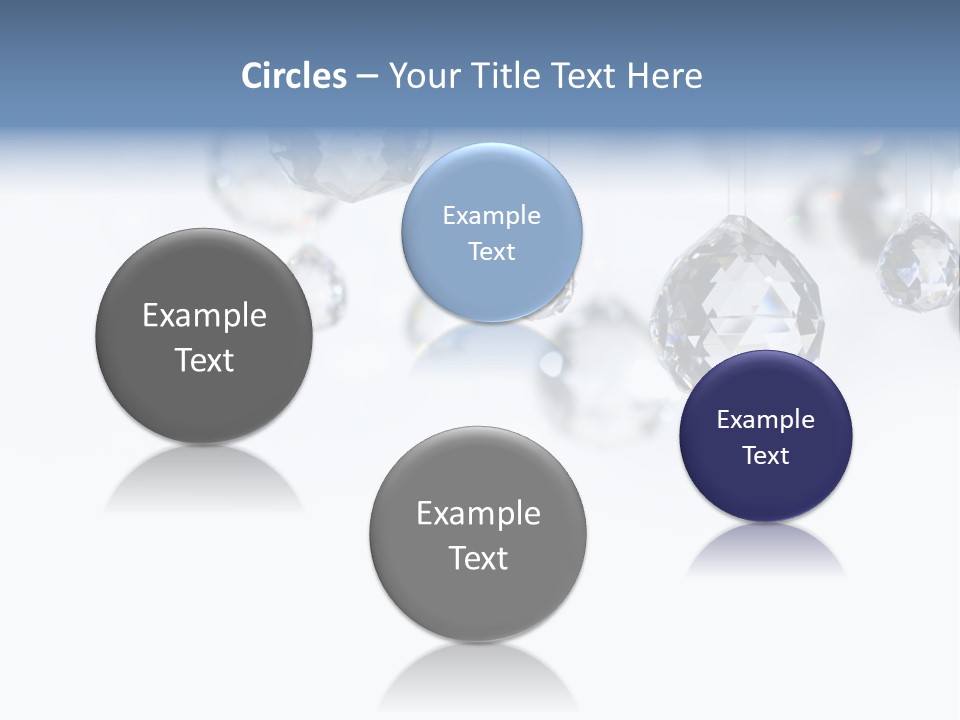 Circles – Your Title Text Here

Example Text

Example Text

Example Text

Example Text